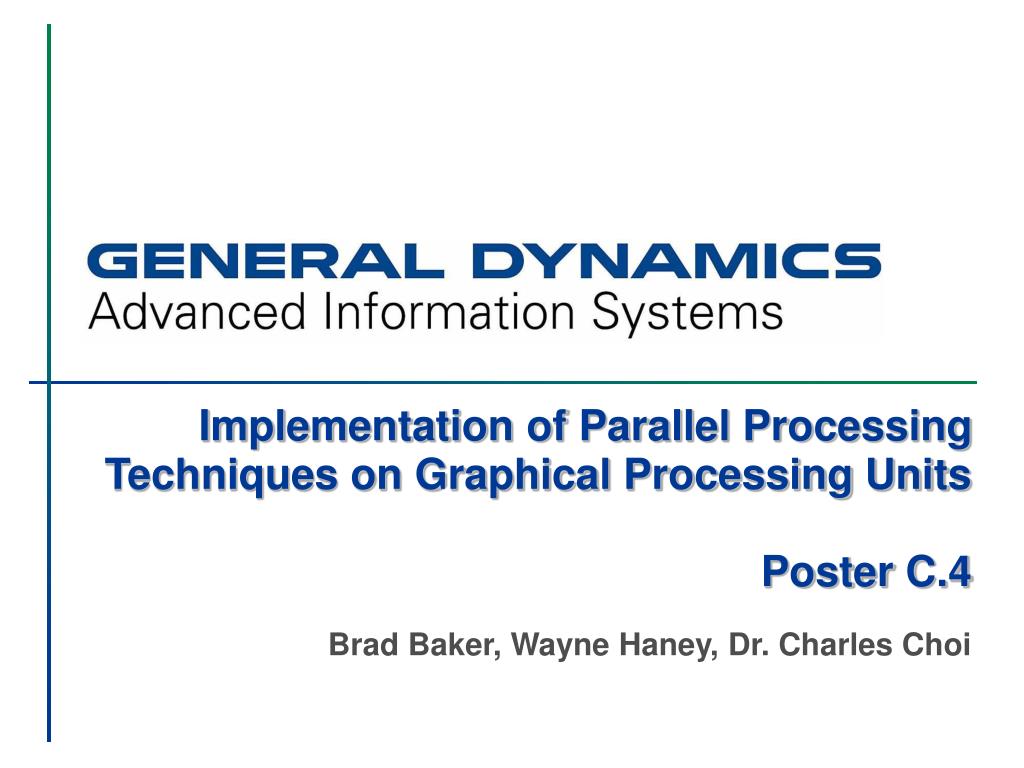 GENERAL DYNAMICS
Advanced Information Systems

Implementation of Parallel Processing Techniques on Graphical Processing Units

Poster C.4

Brad Baker, Wayne Haney, Dr. Charles Choi